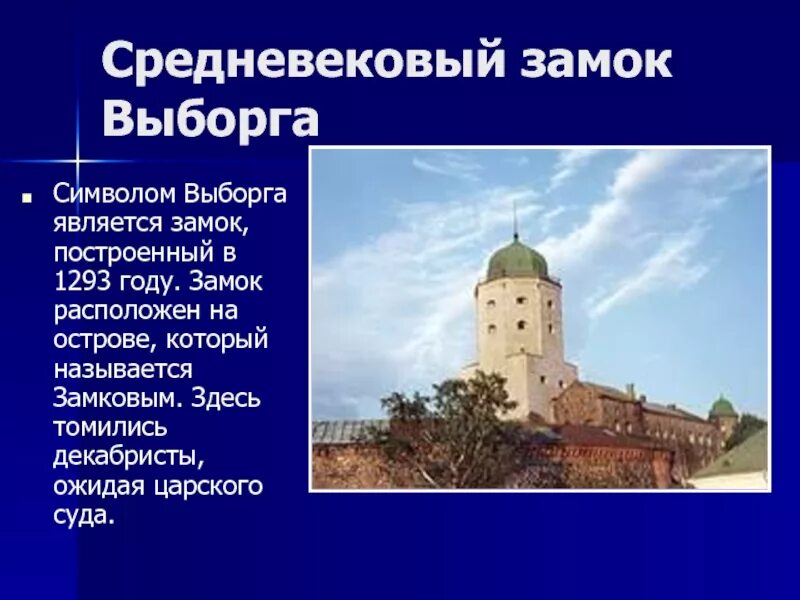 Средневековый замок Выборга

Символом Выборга является замок, построенный в 1293 году. Замок расположен на острове, который называется Замковым. Здесь томились декабристы, ожидая царского суда.